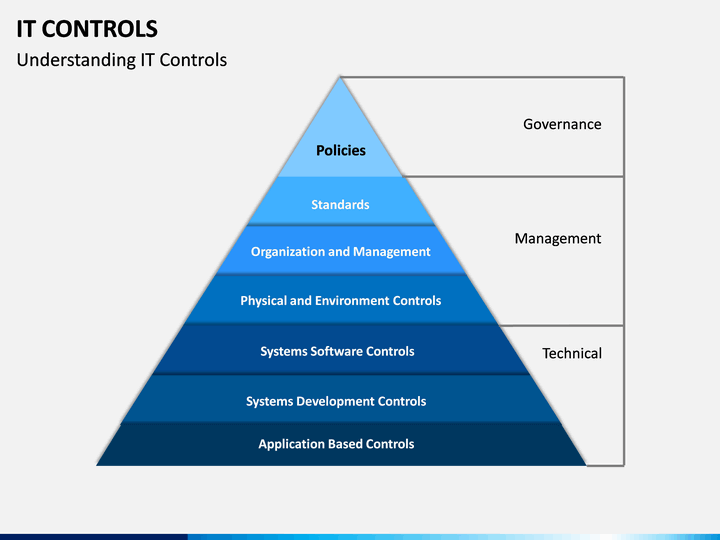 IT CONTROLS

Understanding IT Controls

Policies

Standards

Organization and Management

Physical and Environment Controls

Systems Software Controls

Systems Development Controls

Application Based Controls

Governance

Management

Technical